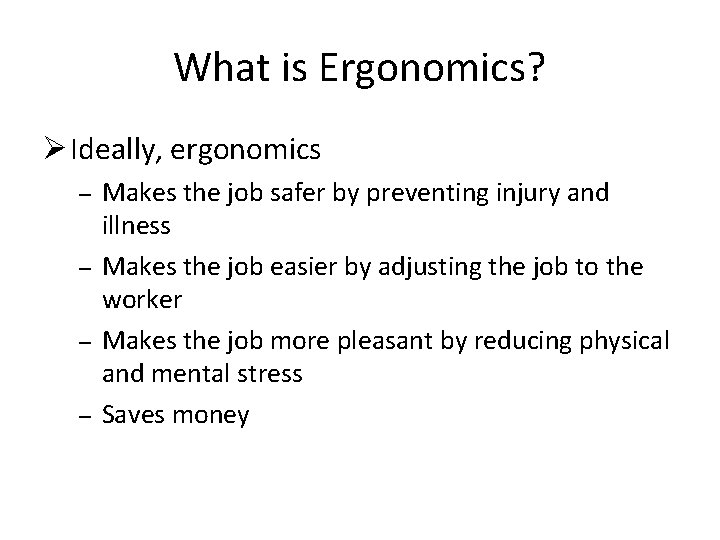 What is Ergonomics?

➢ Ideally, ergonomics

– Makes the job safer by preventing injury and illness

– Makes the job easier by adjusting the job to the worker

– Makes the job more pleasant by reducing physical and mental stress

– Saves money